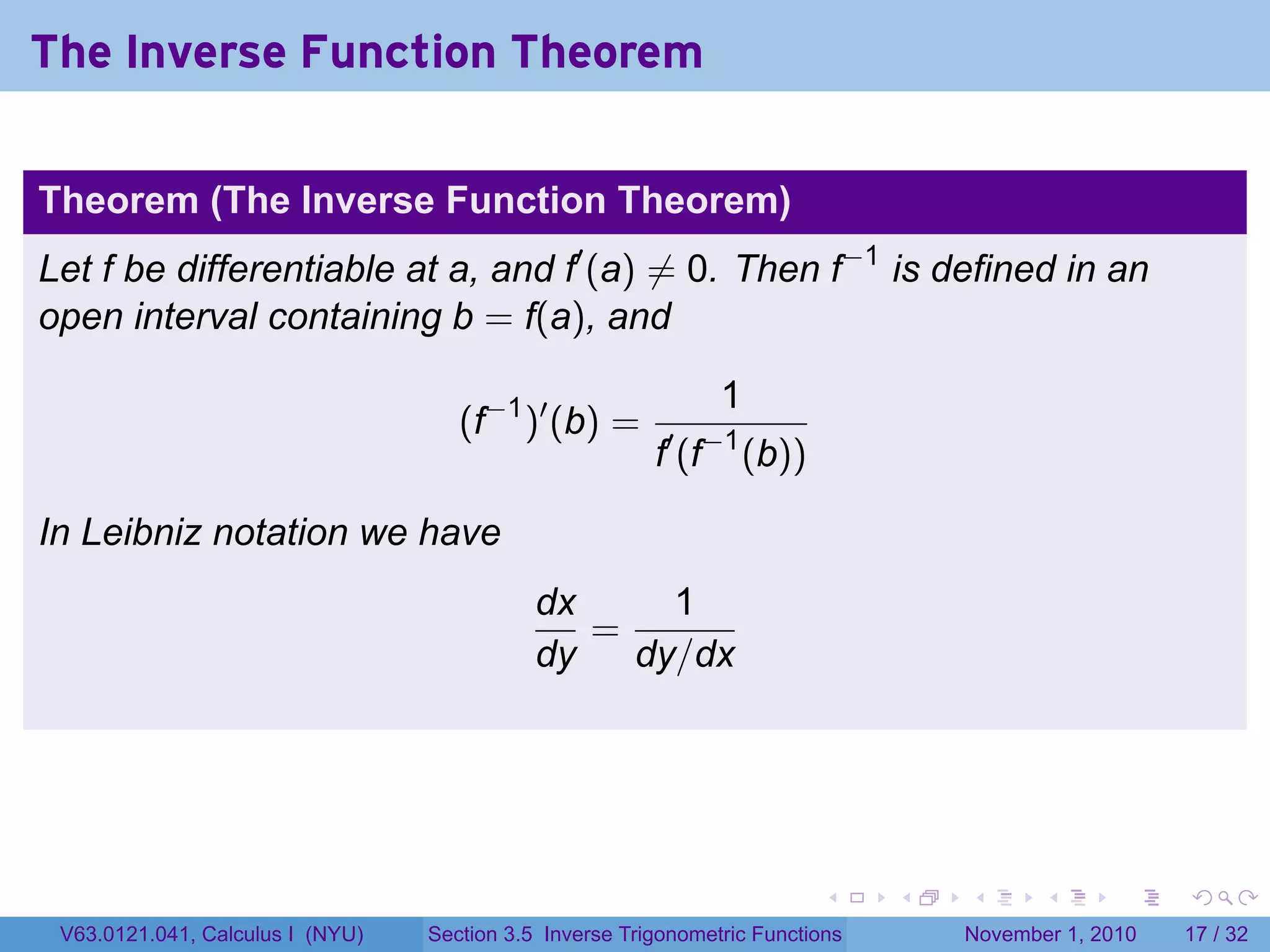 The Inverse Function Theorem

Theorem (The Inverse Function Theorem)

Let $f$ be differentiable at $a$, and $f'(a) \neq 0$. Then $f^{-1}$ is defined in an open interval containing $b = f(a)$, and

$$(f^{-1})'(b) = \frac{1}{f'(f^{-1}(b))}$$

In Leibniz notation we have

$$\frac{dx}{dy} = \frac{1}{dy/dx}$$

V63.0121.041, Calculus I (NYU) Section 3.5 Inverse Trigonometric Functions November 1, 2010 17 / 32